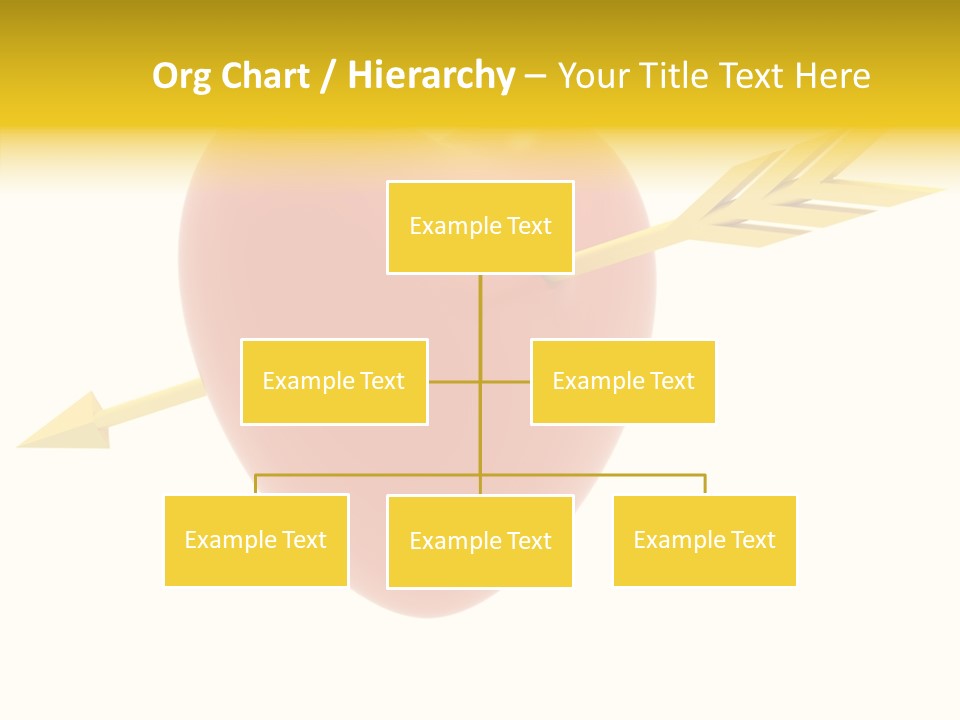 Org Chart / Hierarchy – Your Title Text Here

Example Text

Example Text

Example Text

Example Text

Example Text

Example Text